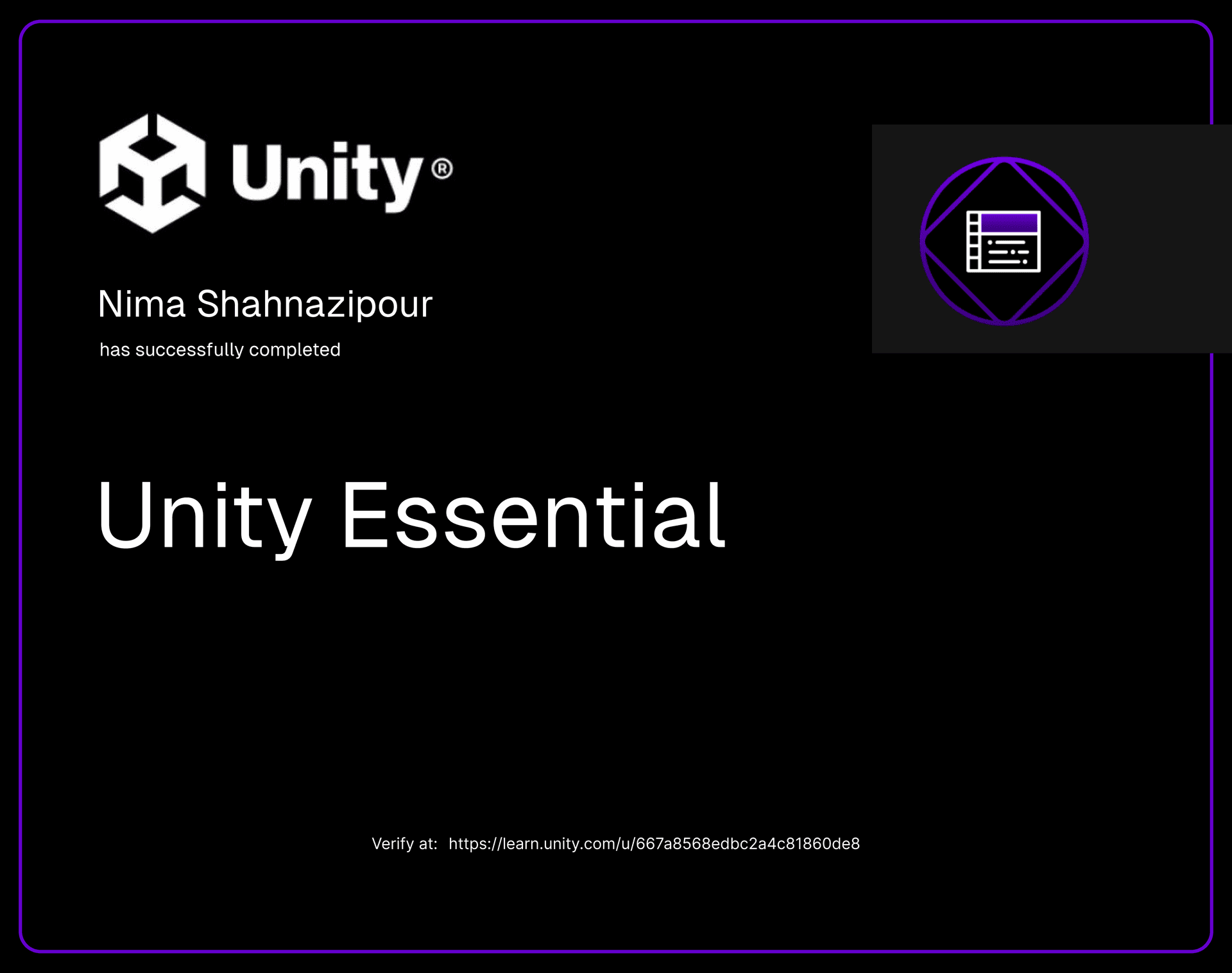 Unity®

Nima Shahnazipour

has successfully completed

Unity Essential

Verify at: https://learn.unity.com/u/667a8568edbc2a4c81860de8